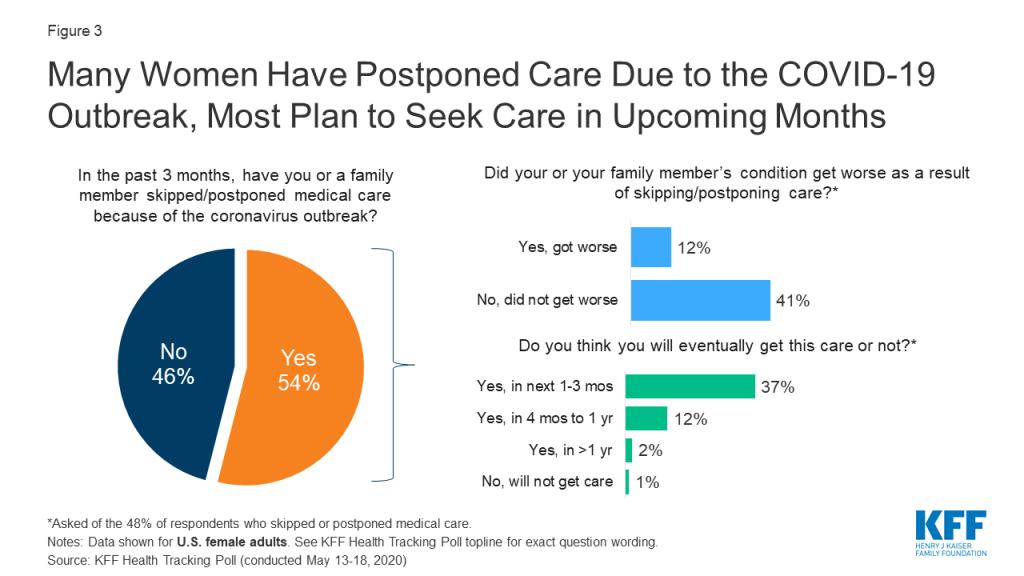 Figure 3

Many Women Have Postponed Care Due to the COVID-19 Outbreak, Most Plan to Seek Care in Upcoming Months

In the past 3 months, have you or a family member skipped/postponed medical care because of the coronavirus outbreak?

No 46%

Yes 54%

Did your or your family member's condition get worse as a result of skipping/postponing care?*

Yes, got worse 12%

No, did not get worse 41%

Do you think you will eventually get this care or not?*

Yes, in next 1-3 mos 37%

Yes, in 4 mos to 1 yr 12%

Yes, in >1 yr 2%

No, will not get care 1%

*Asked of the 48% of respondents who skipped or postponed medical care.
Notes: Data shown for U.S. female adults. See KFF Health Tracking Poll topline for exact question wording.
Source: KFF Health Tracking Poll (conducted May 13-18, 2020)

KFF HENRY J KAISER FAMILY FOUNDATION